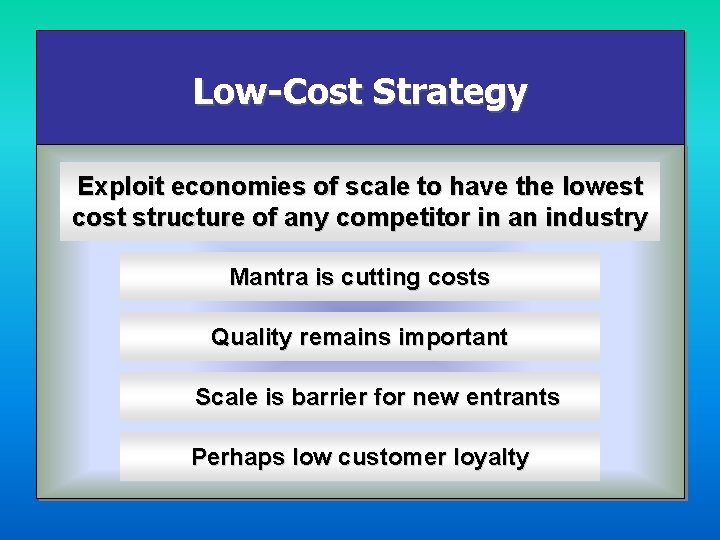 Low-Cost Strategy

Exploit economies of scale to have the lowest cost structure of any competitor in an industry

Mantra is cutting costs

Quality remains important

Scale is barrier for new entrants

Perhaps low customer loyalty